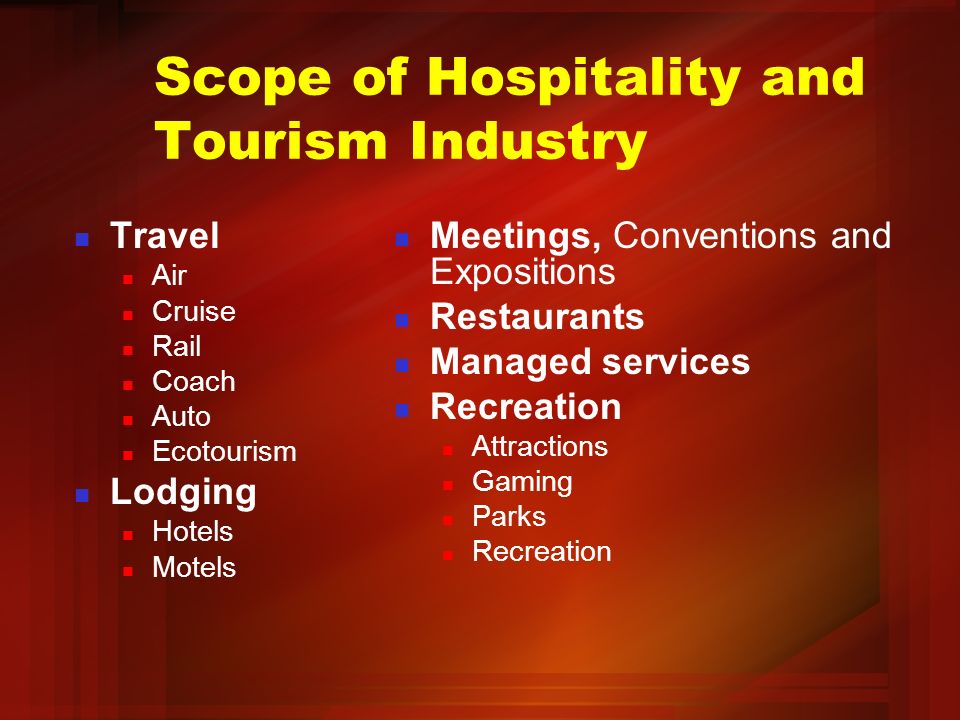 Scope of Hospitality and Tourism Industry

- Travel
  - Air
  - Cruise
  - Rail
  - Coach
  - Auto
  - Ecotourism
- Lodging
  - Hotels
  - Motels

- Meetings, Conventions and Expositions
- Restaurants
- Managed services
- Recreation
  - Attractions
  - Gaming
  - Parks
  - Recreation